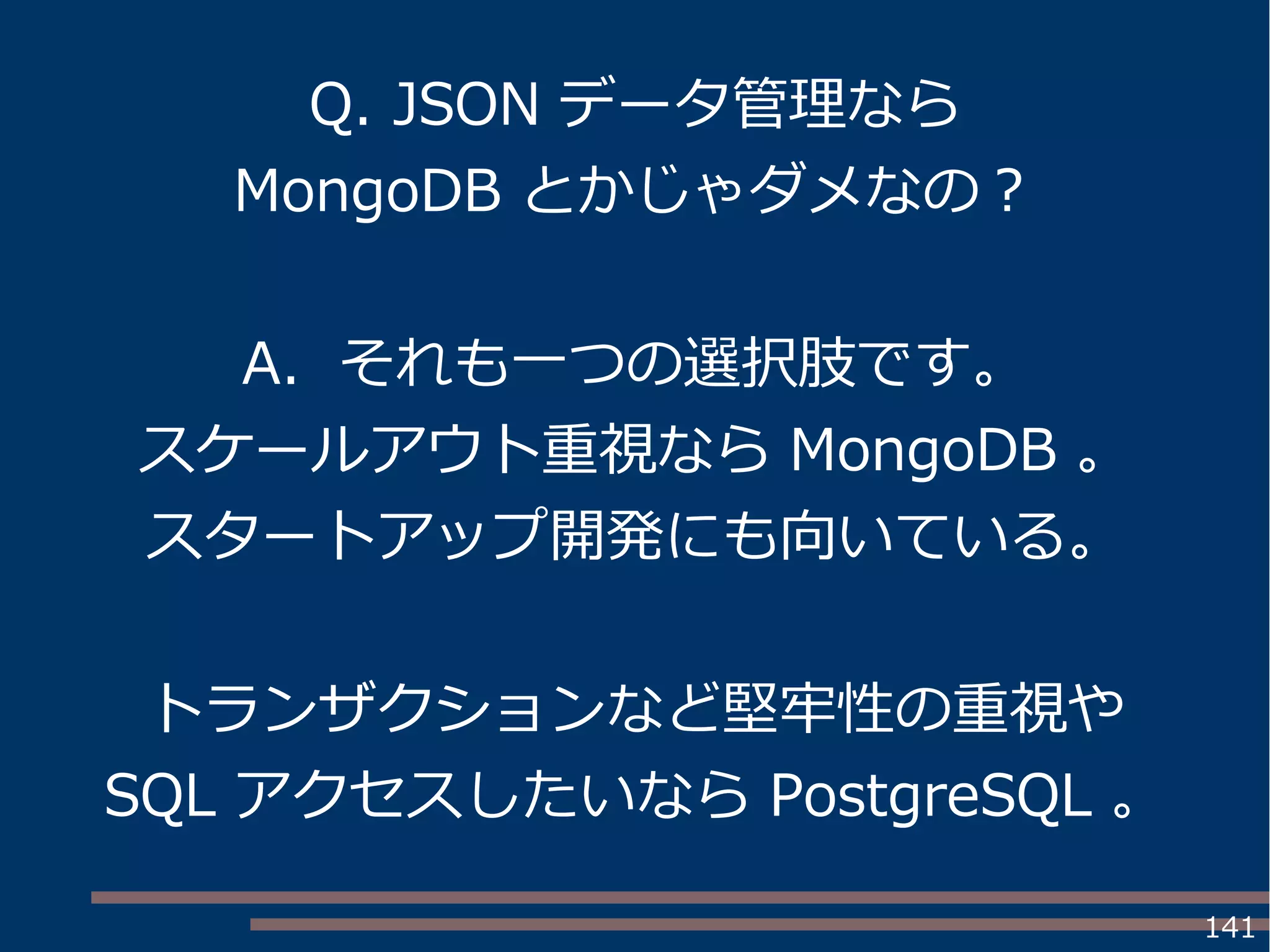 Q. JSON データ管理なら MongoDB とかじゃダメなの？

A.  それも一つの選択肢です。
スケールアウト重視なら MongoDB 。
スタートアップ開発にも向いている。

トランザクションなど堅牢性の重視や SQL アクセスしたいなら PostgreSQL 。

141